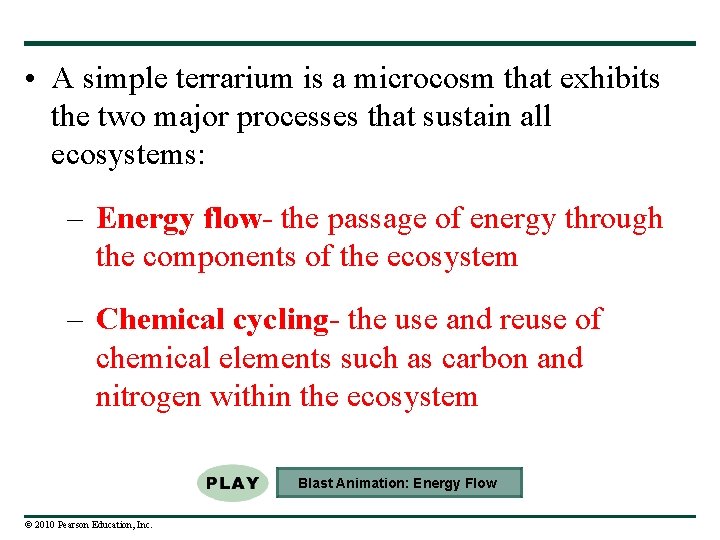 • A simple terrarium is a microcosm that exhibits the two major processes that sustain all ecosystems:

– Energy flow- the passage of energy through the components of the ecosystem

– Chemical cycling- the use and reuse of chemical elements such as carbon and nitrogen within the ecosystem

PLAY

Blast Animation: Energy Flow

© 2010 Pearson Education, Inc.